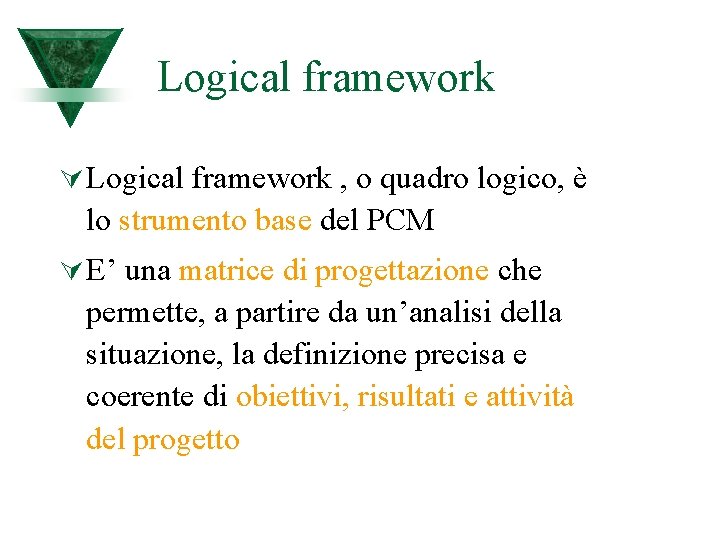 Logical framework

Logical framework , o quadro logico, è lo strumento base del PCM

E’ una matrice di progettazione che permette, a partire da un’analisi della situazione, la definizione precisa e coerente di obiettivi, risultati e attività del progetto